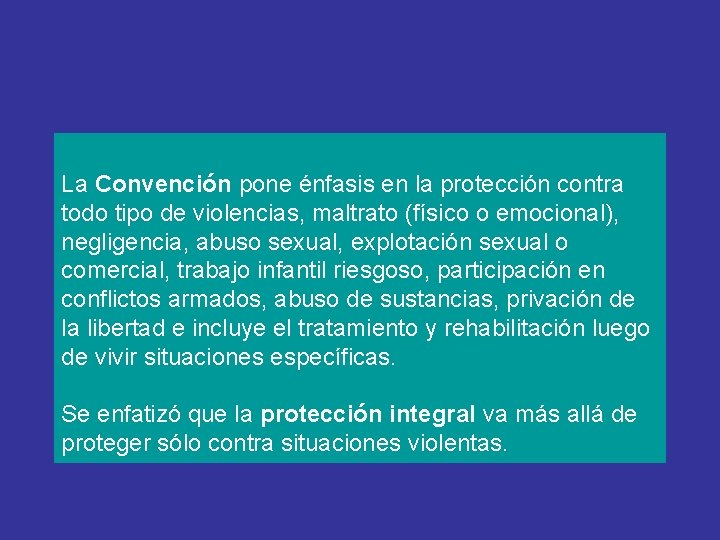 La Convención pone énfasis en la protección contra todo tipo de violencias, maltrato (físico o emocional), negligencia, abuso sexual, explotación sexual o comercial, trabajo infantil riesgoso, participación en conflictos armados, abuso de sustancias, privación de la libertad e incluye el tratamiento y rehabilitación luego de vivir situaciones específicas.

Se enfatizó que la protección integral va más allá de proteger sólo contra situaciones violentas.